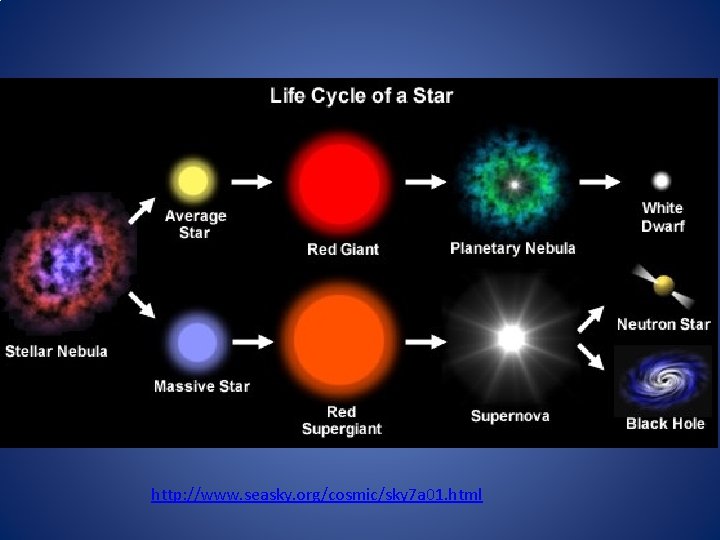 Life Cycle of a Star

Stellar Nebula

Average Star

Red Giant

Planetary Nebula

White Dwarf

Massive Star

Red Supergiant

Supernova

Neutron Star

Black Hole

http://www.seasky.org/cosmic/sky7a01.html